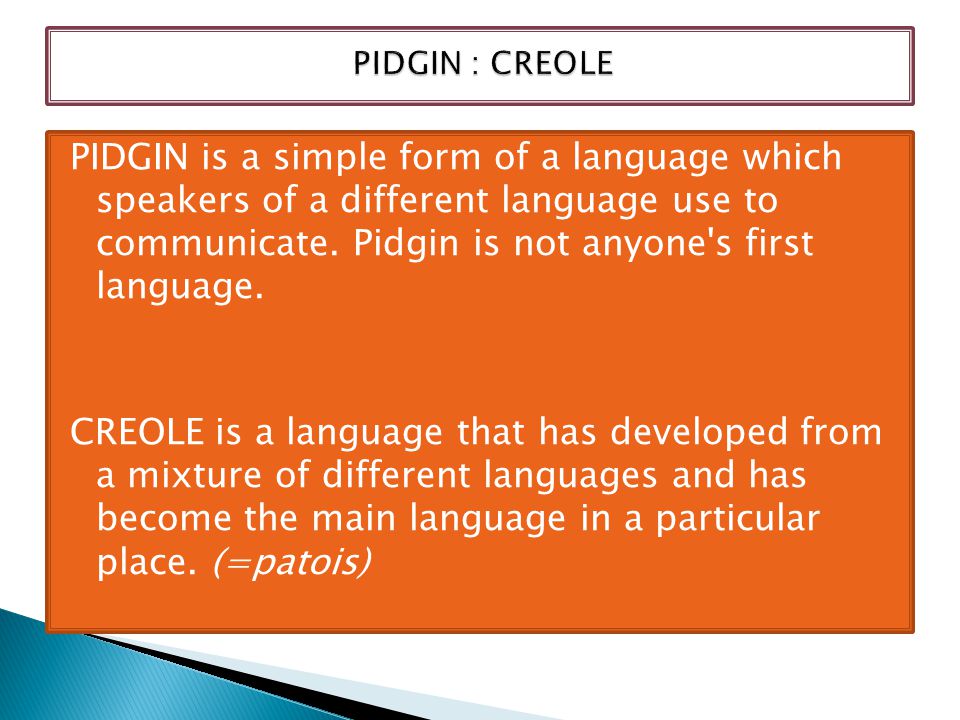 PIDGIN : CREOLE

PIDGIN is a simple form of a language which speakers of a different language use to communicate. Pidgin is not anyone's first language.

CREOLE is a language that has developed from a mixture of different languages and has become the main language in a particular place. (=patois)